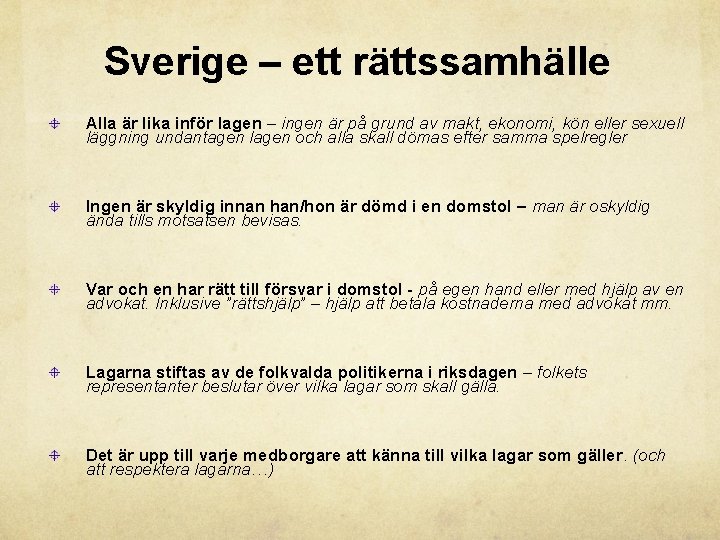 Sverige – ett rättssamhälle

Alla är lika inför lagen – ingen är på grund av makt, ekonomi, kön eller sexuell läggning undantagen lagen och alla skall dömas efter samma spelregler

Ingen är skyldig innan han/hon är dömd i en domstol – man är oskyldig ända tills motsatsen bevisas.

Var och en har rätt till försvar i domstol - på egen hand eller med hjälp av en advokat. Inklusive "rättshjälp" – hjälp att betala kostnaderna med advokat mm.

Lagarna stiftas av de folkvalda politikerna i riksdagen – folkets representanter beslutar över vilka lagar som skall gälla.

Det är upp till varje medborgare att känna till vilka lagar som gäller. (och att respektera lagarna…)